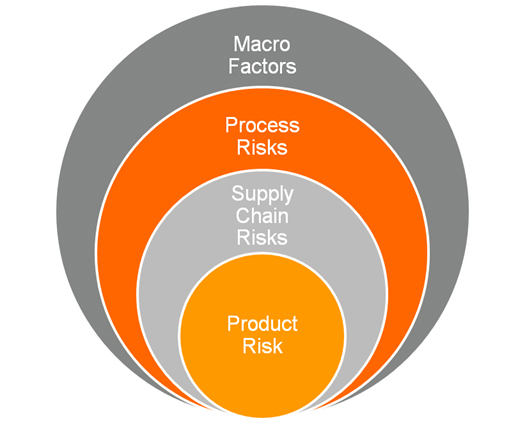 Macro Factors

Process Risks

Supply Chain Risks

Product Risk